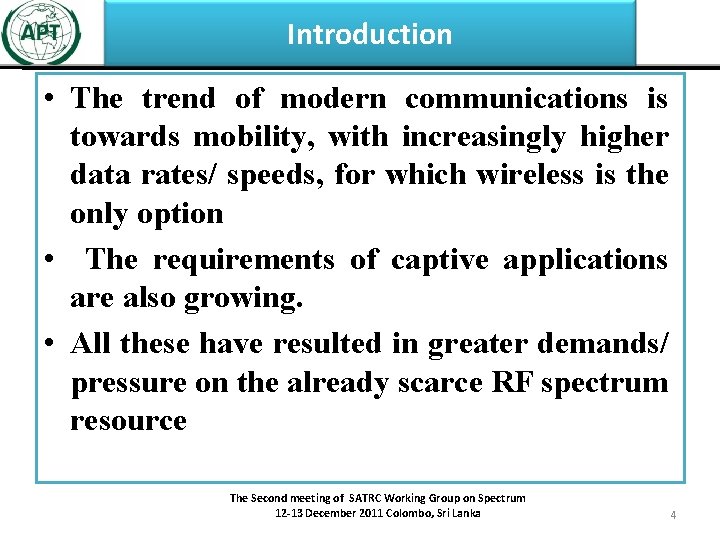 APT

Introduction

• The trend of modern communications is towards mobility, with increasingly higher data rates/ speeds, for which wireless is the only option

• The requirements of captive applications are also growing.

• All these have resulted in greater demands/ pressure on the already scarce RF spectrum resource

The Second meeting of SATRC Working Group on Spectrum
12-13 December 2011 Colombo, Sri Lanka

4